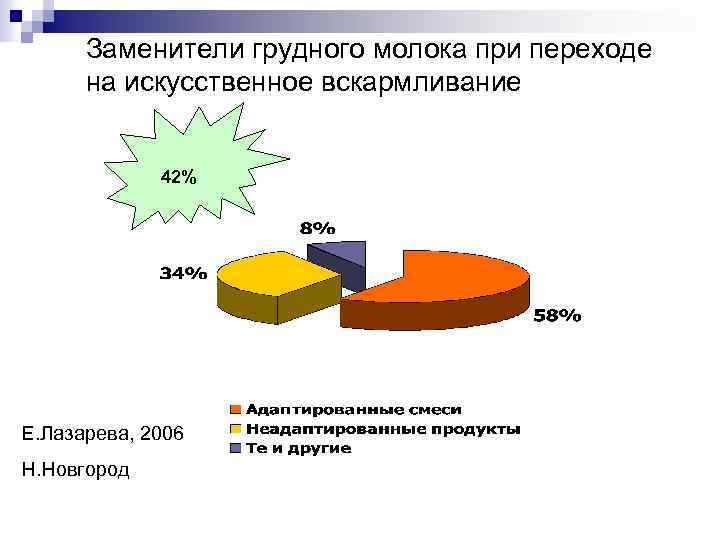 Заменители грудного молока при переходе на искусственное вскармливание

42%

8%

34%

58%

Адаптированные смеси
Неадаптированные продукты
Те и другие

Е.Лазарева, 2006

Н.Новгород